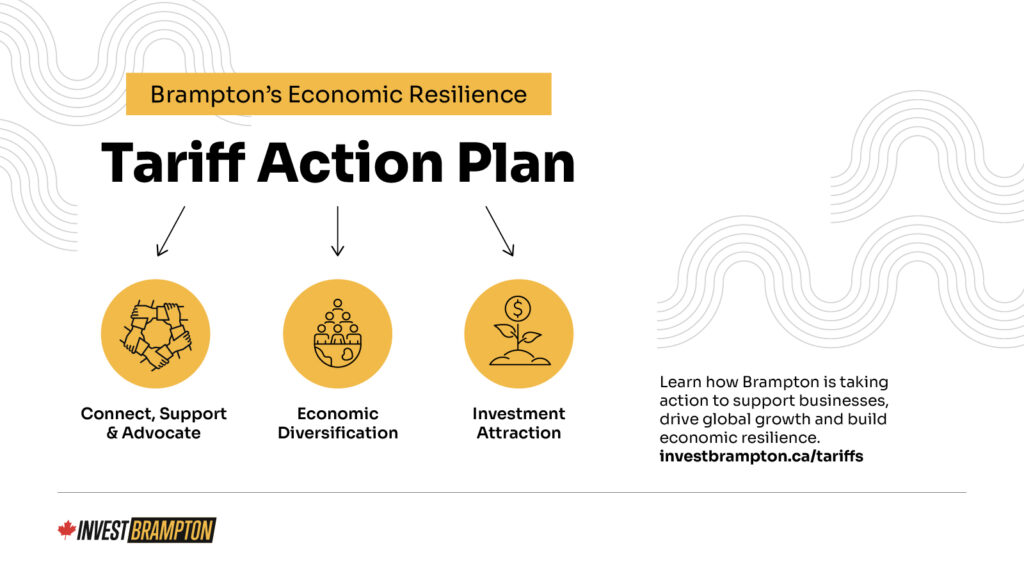 Brampton's Economic Resilience

Tariff Action Plan

Connect, Support & Advocate

Economic Diversification

Investment Attraction

Learn how Brampton is taking action to support businesses, drive global growth and build economic resilience.
investbrampton.ca/tariffs

INVEST BRAMPTON